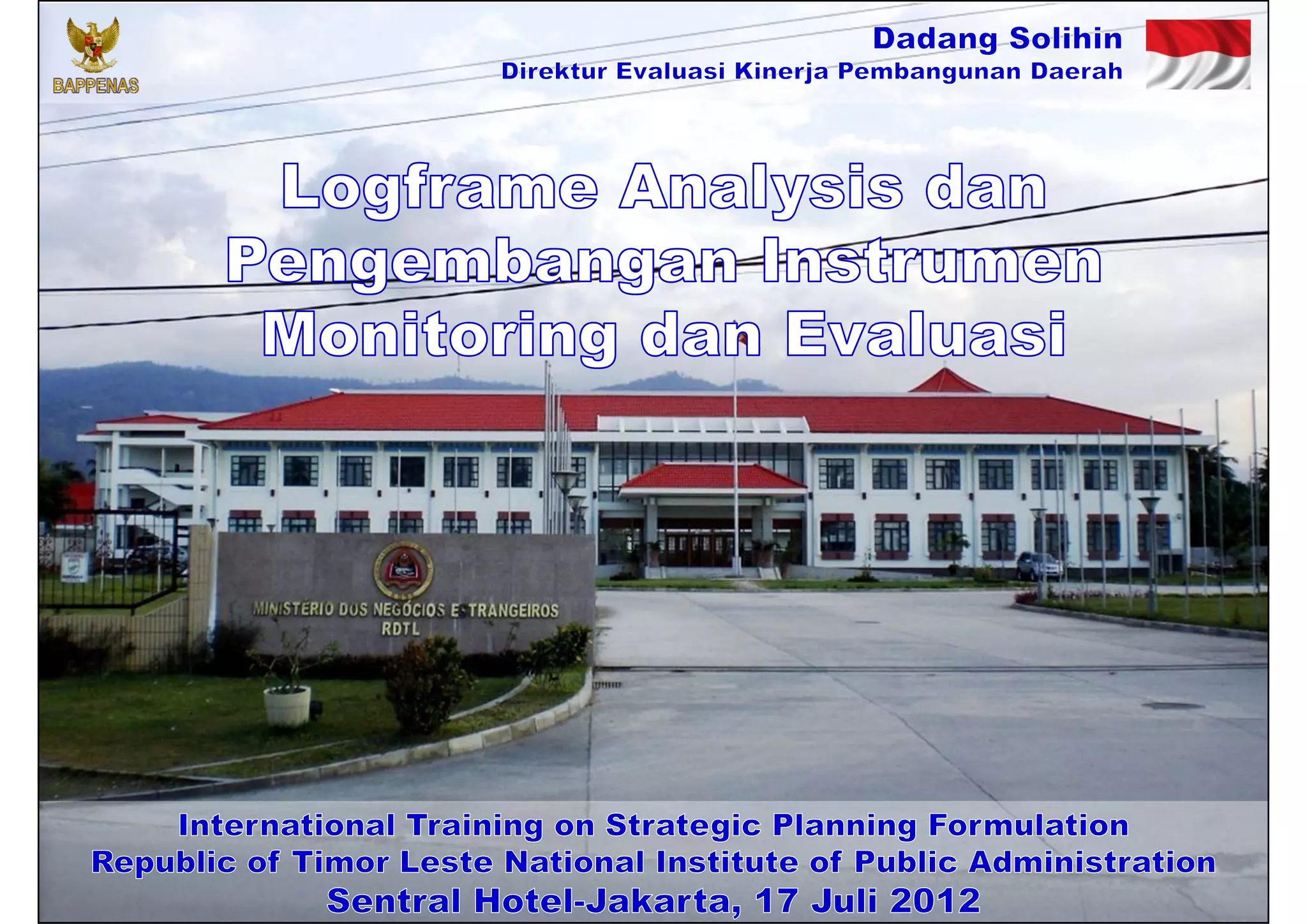 BAPPENAS

Dadang Solihin
Direktur Evaluasi Kinerja Pembangunan Daerah

Logframe Analysis dan Pengembangan Instrumen Monitoring dan Evaluasi

MINISTÉRIO DOS NEGÓCIOS E TRANGEIROS
RDTL

International Training on Strategic Planning Formulation
Republic of Timor Leste National Institute of Public Administration
Sentral Hotel-Jakarta, 17 Juli 2012